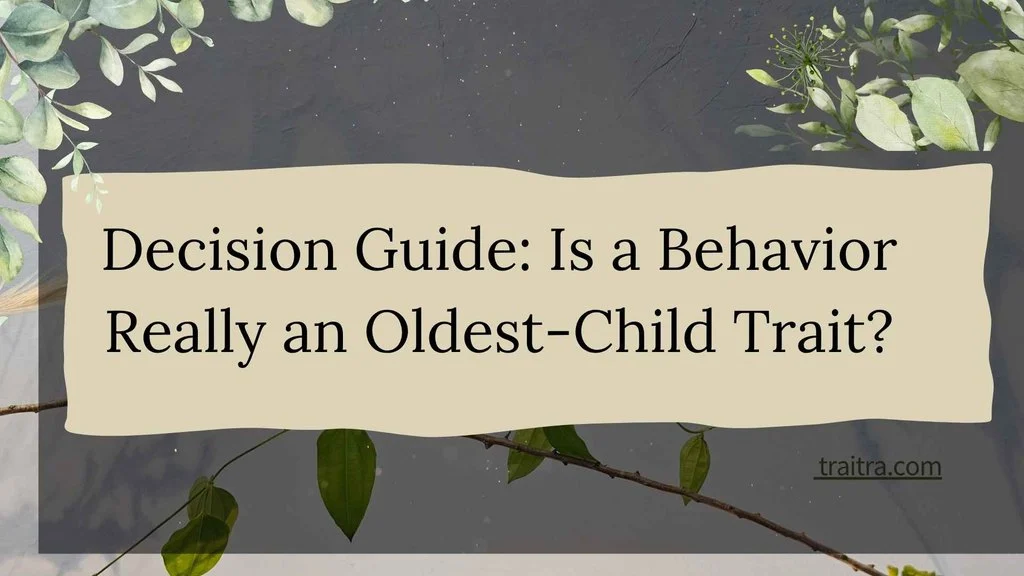 Decision Guide: Is a Behavior Really an Oldest-Child Trait?

traitra.com